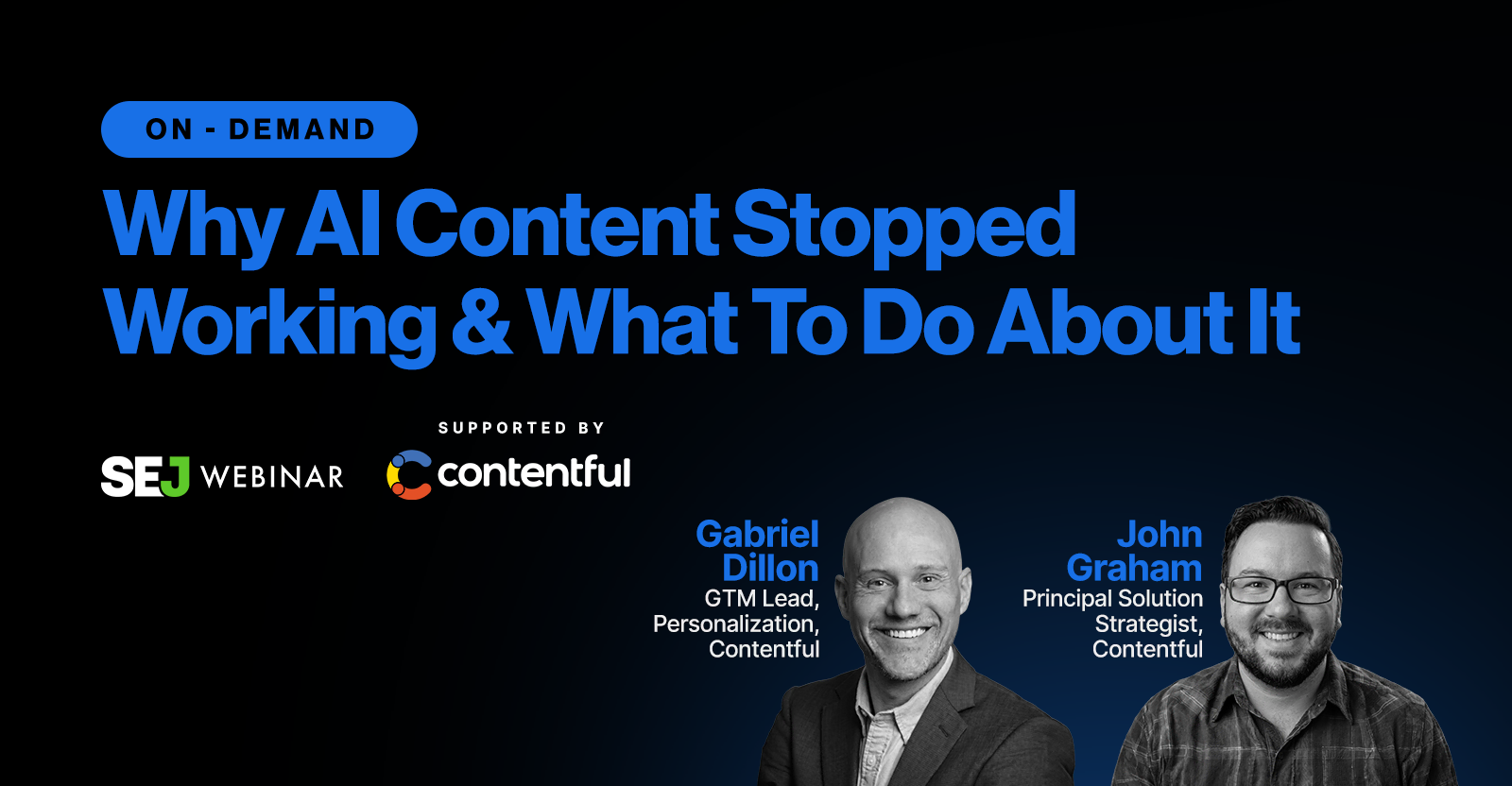 ON - DEMAND

Why AI Content Stopped Working & What To Do About It

SEJ WEBINAR

SUPPORTED BY

contentful

Gabriel Dillon
GTM Lead, Personalization, Contentful

John Graham
Principal Solution Strategist, Contentful